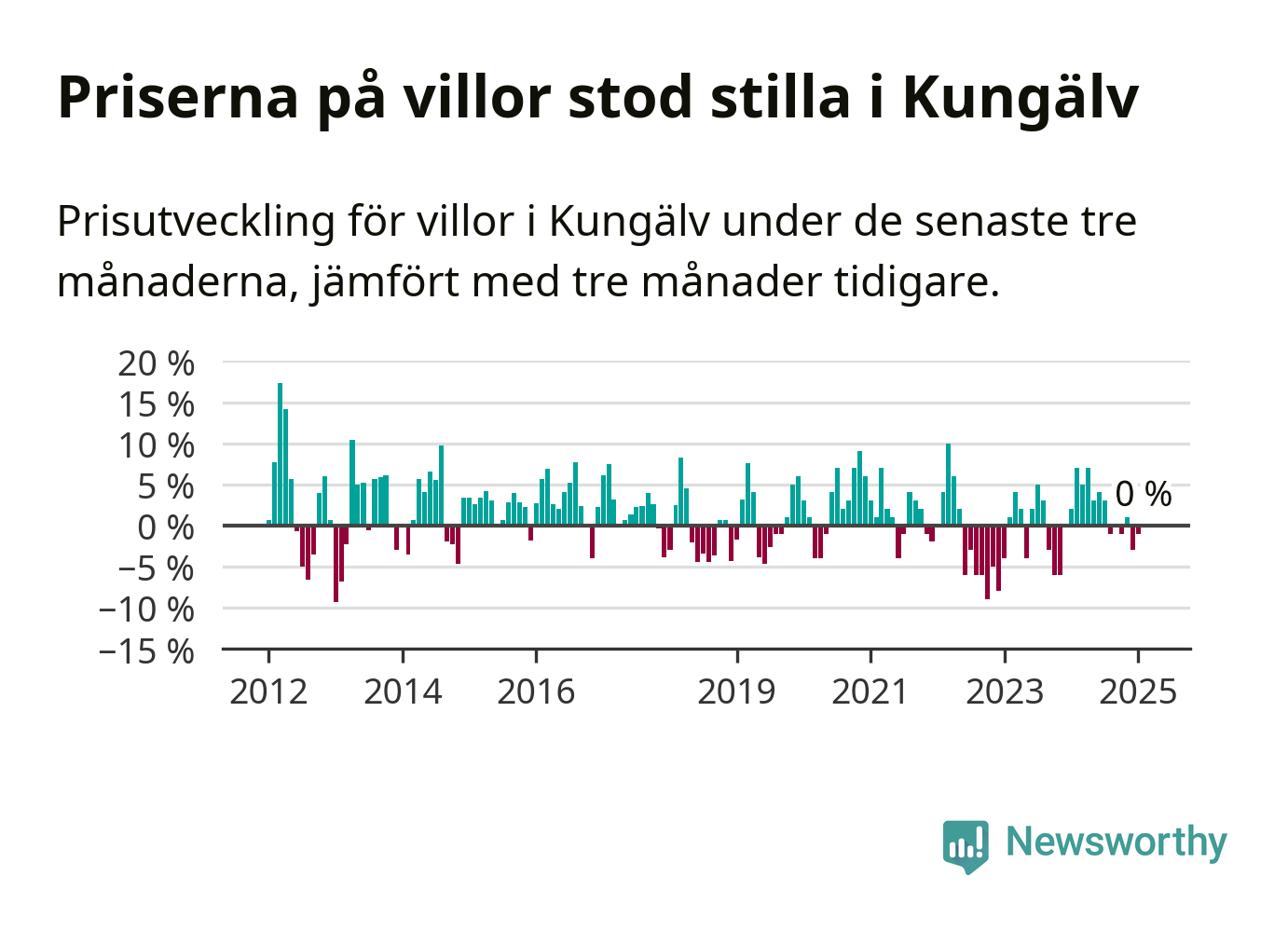 Priserna på villor stod stilla i Kungälv

Prisutveckling för villor i Kungälv under de senaste tre månaderna, jämfört med tre månader tidigare.

20 %
15 %
10 %
5 %
0 %
−5 %
−10 %
−15 %

0 %

2012
2014
2016
2019
2021
2023
2025

Newsworthy